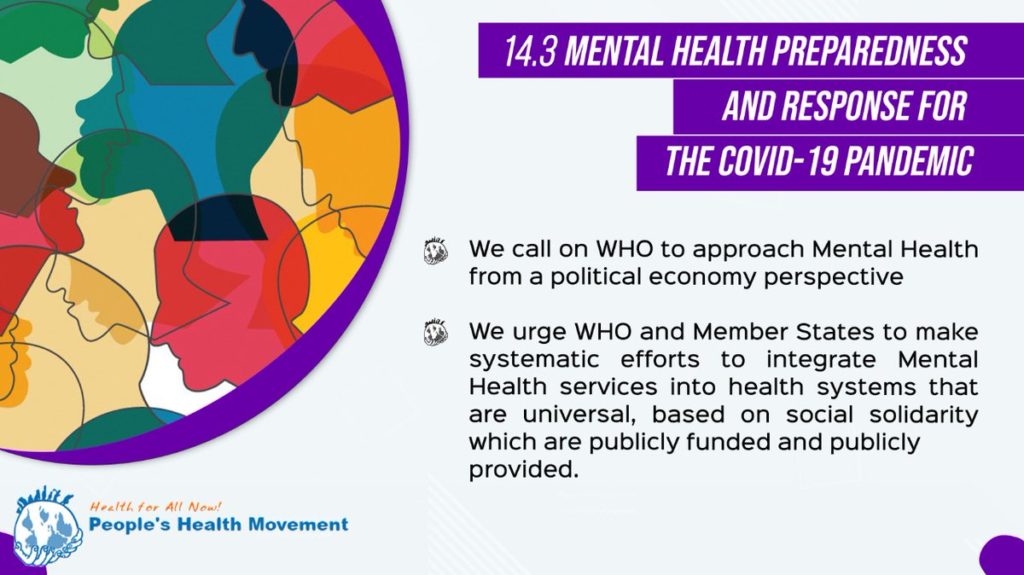 14.3 MENTAL HEALTH PREPAREDNESS AND RESPONSE FOR THE COVID-19 PANDEMIC

We call on WHO to approach Mental Health from a political economy perspective

We urge WHO and Member States to make systematic efforts to integrate Mental Health services into health systems that are universal, based on social solidarity which are publicly funded and publicly provided.

Health for All Now!
People's Health Movement